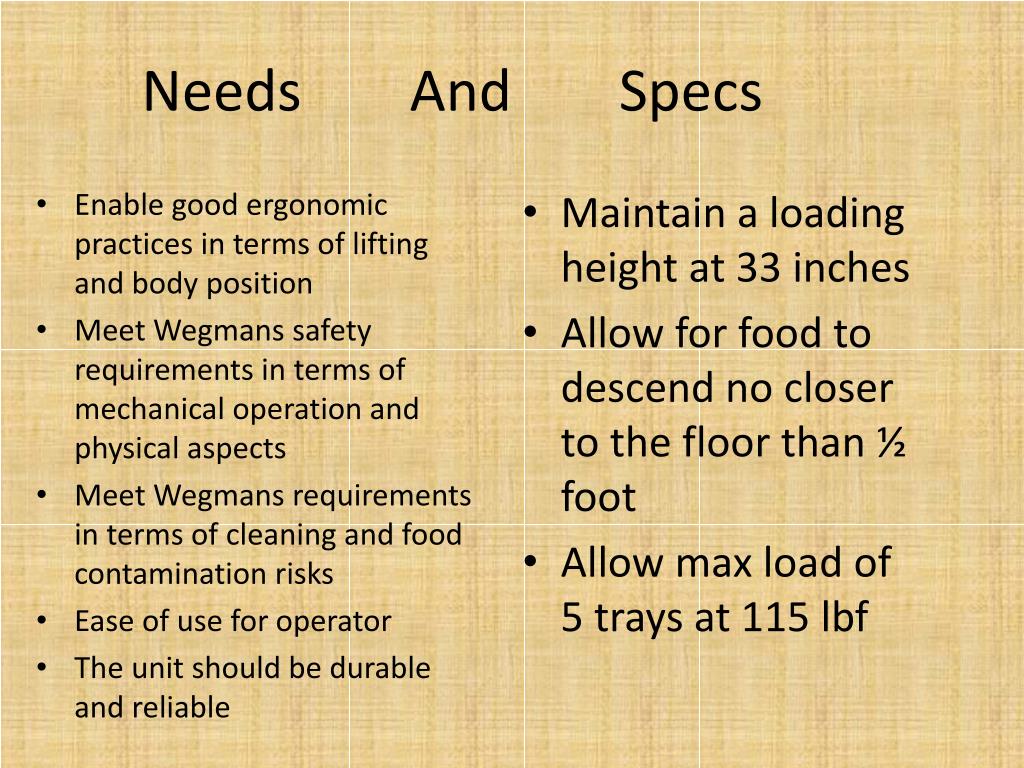 Needs And Specs

• Enable good ergonomic practices in terms of lifting and body position
• Meet Wegmans safety requirements in terms of mechanical operation and physical aspects
• Meet Wegmans requirements in terms of cleaning and food contamination risks
• Ease of use for operator
• The unit should be durable and reliable

• Maintain a loading height at 33 inches
• Allow for food to descend no closer to the floor than ½ foot
• Allow max load of 5 trays at 115 lbf